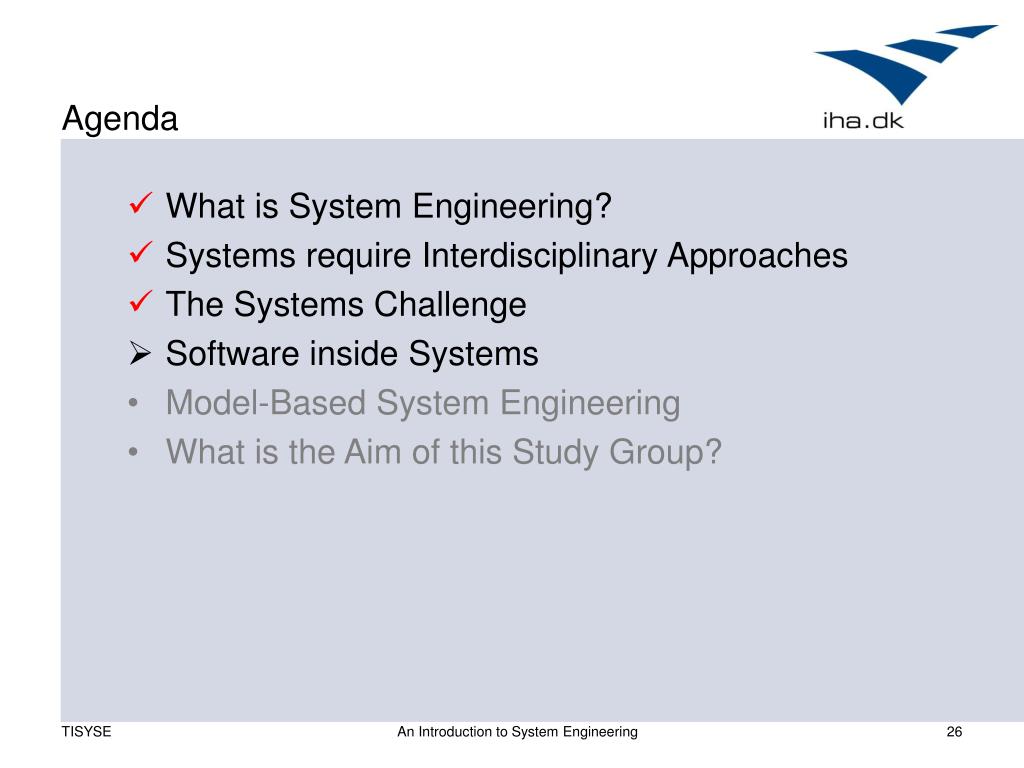 Agenda

iha.dk

✓ What is System Engineering?
✓ Systems require Interdisciplinary Approaches
✓ The Systems Challenge
➢ Software inside Systems
• Model-Based System Engineering
• What is the Aim of this Study Group?

TISYSE

An Introduction to System Engineering

26